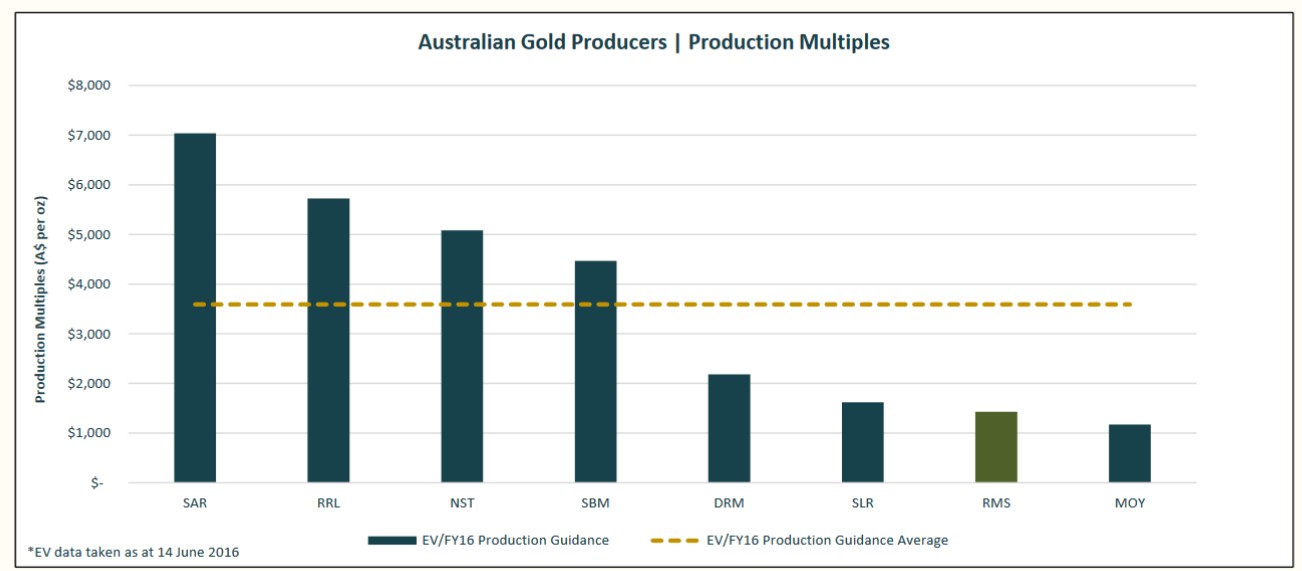 Australian Gold Producers | Production Multiples

Production Multiples (A$ per oz)

$8,000
$7,000
$6,000
$5,000
$4,000
$3,000
$2,000
$1,000
$-

SAR RRL NST SBM DRM SLR RMS MOY

EV/FY16 Production Guidance
EV/FY16 Production Guidance Average

*EV data taken as at 14 June 2016